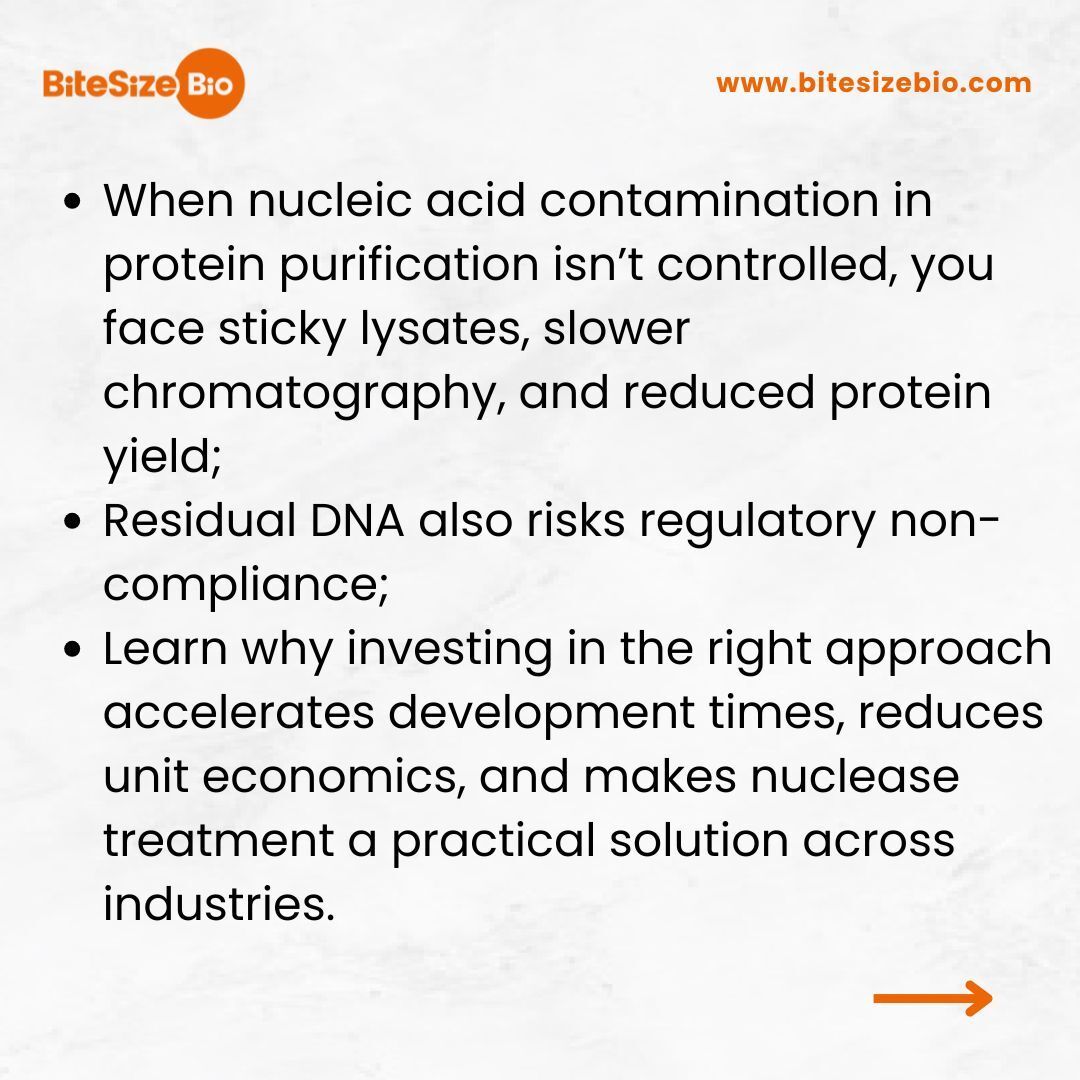 BiteSize Bio

www.bitesizebio.com

- When nucleic acid contamination in protein purification isn’t controlled, you face sticky lysates, slower chromatography, and reduced protein yield;
- Residual DNA also risks regulatory non-compliance;
- Learn why investing in the right approach accelerates development times, reduces unit economics, and makes nuclease treatment a practical solution across industries.